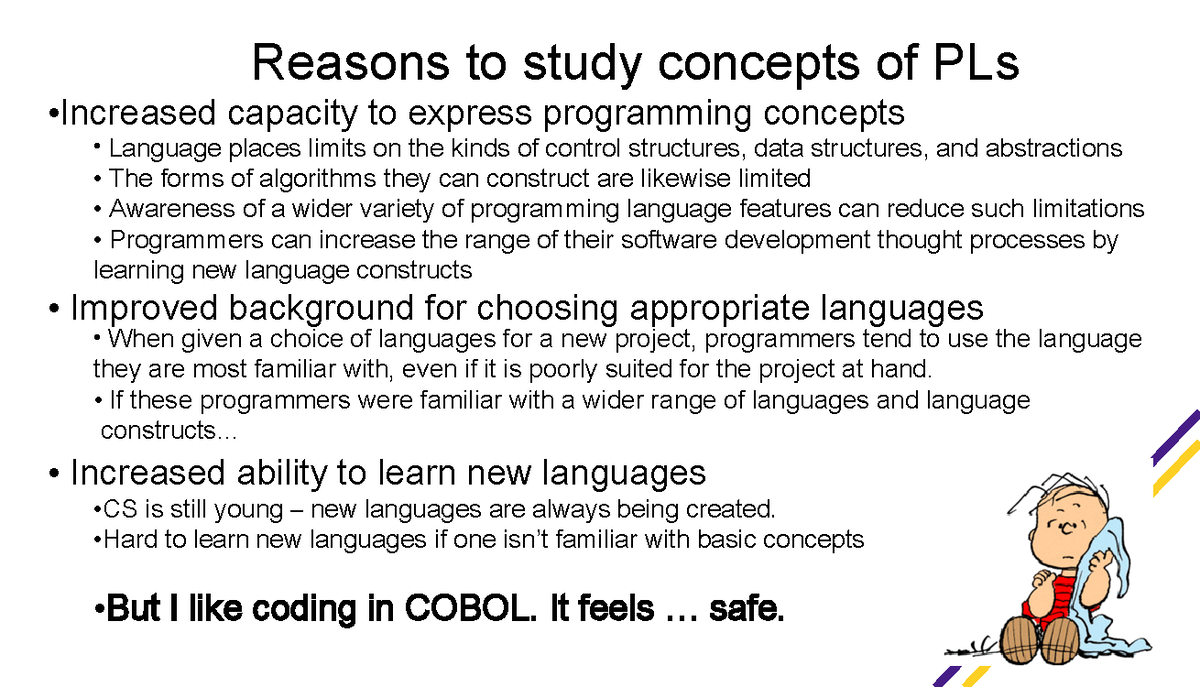 Reasons to study concepts of PLs

•Increased capacity to express programming concepts

• Language places limits on the kinds of control structures, data structures, and abstractions

• The forms of algorithms they can construct are likewise limited

• Awareness of a wider variety of programming language features can reduce such limitations

• Programmers can increase the range of their software development thought processes by learning new language constructs

• Improved background for choosing appropriate languages

• When given a choice of languages for a new project, programmers tend to use the language they are most familiar with, even if it is poorly suited for the project at hand.

• If these programmers were familiar with a wider range of languages and language constructs…

• Increased ability to learn new languages

•CS is still young – new languages are always being created.

•Hard to learn new languages if one isn't familiar with basic concepts

•But I like coding in COBOL. It feels … safe.